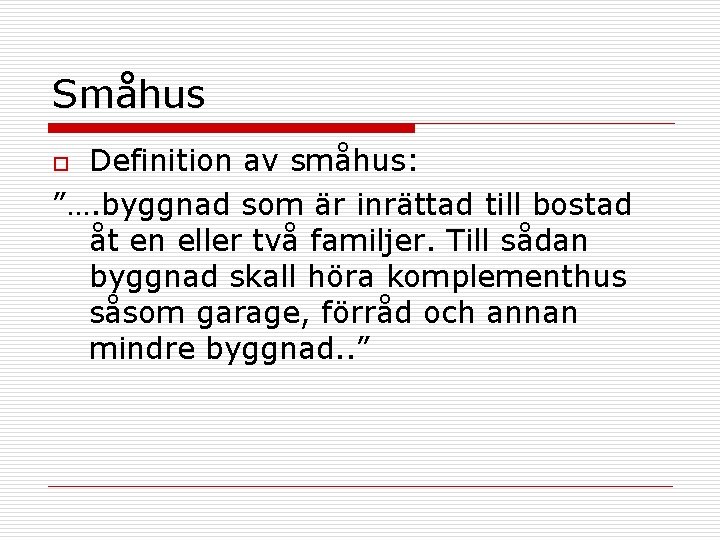 Småhus

Definition av småhus:

”….byggnad som är inrättad till bostad åt en eller två familjer. Till sådan byggnad skall höra komplementhus såsom garage, förråd och annan mindre byggnad..”